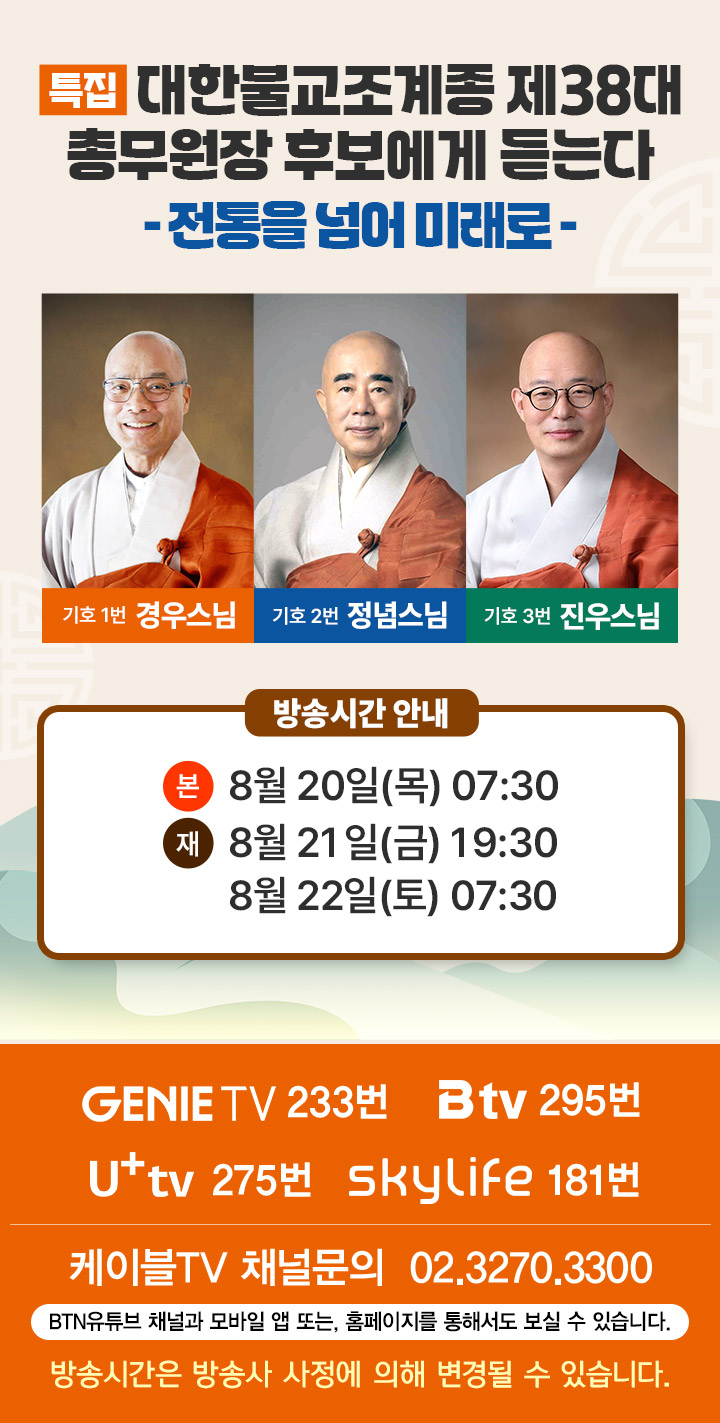 특집 대한불교조계종 제38대 총무원장 후보에게 듣는다

- 전통을 넘어 미래로 -

기호 1번 경우스님
기호 2번 정념스님
기호 3번 진우스님

방송시간 안내

본 8월 20일(목) 07:30
재 8월 21일(금) 19:30
8월 22일(토) 07:30

GENIE TV 233번
B tv 295번
U+tv 275번
skylife 181번

케이블TV 채널문의 02.3270.3300

BTN유튜브 채널과 모바일 앱 또는, 홈페이지를 통해서도 보실 수 있습니다.

방송시간은 방송사 사정에 의해 변경될 수 있습니다.